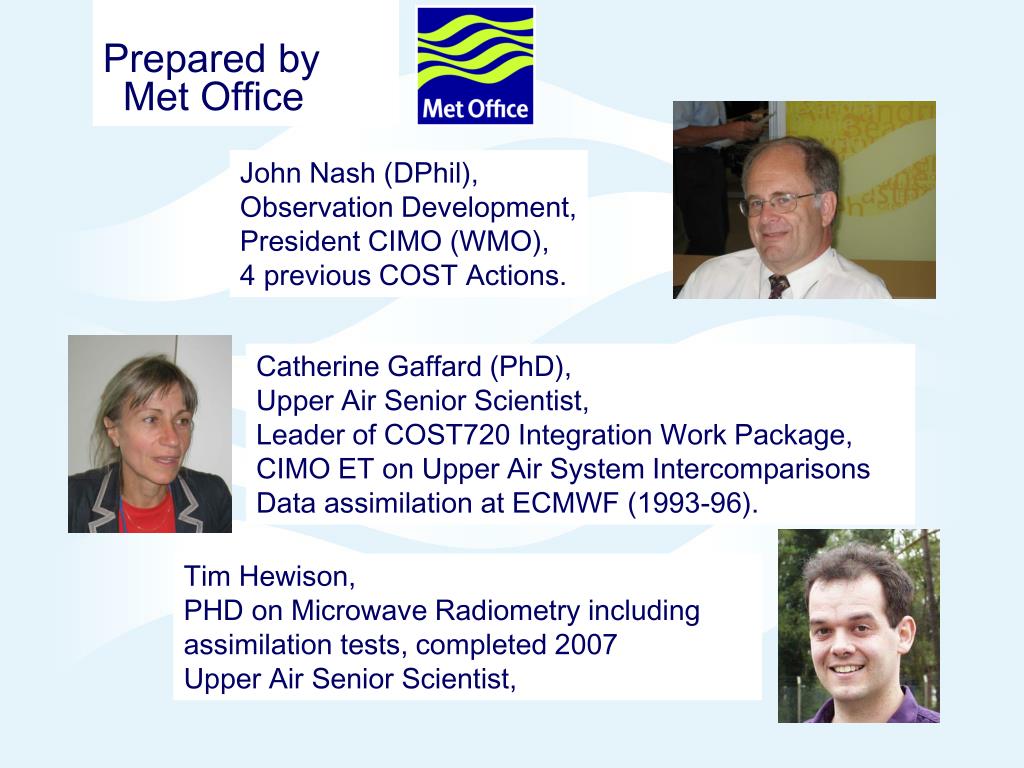 Prepared by
Met Office

Met Office

John Nash (DPhil),
Observation Development,
President CIMO (WMO),
4 previous COST Actions.

Catherine Gaffard (PhD),
Upper Air Senior Scientist,
Leader of COST720 Integration Work Package,
CIMO ET on Upper Air System Intercomparisons
Data assimilation at ECMWF (1993-96).

Tim Hewison,
PHD on Microwave Radiometry including assimilation tests, completed 2007
Upper Air Senior Scientist,